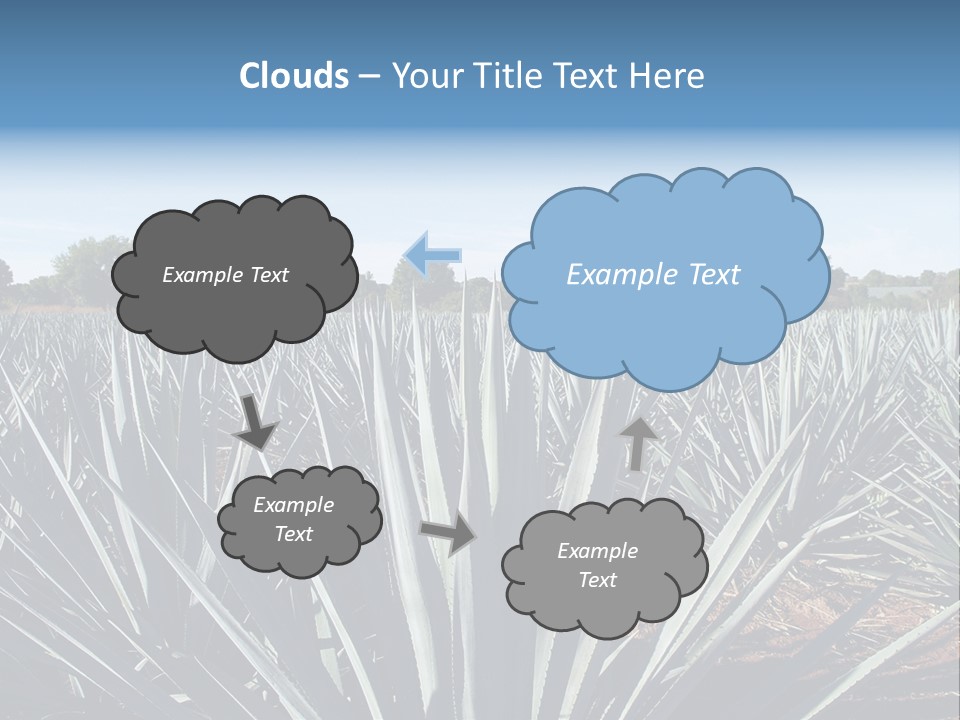 Clouds – Your Title Text Here

Example Text

Example Text

Example Text

Example Text